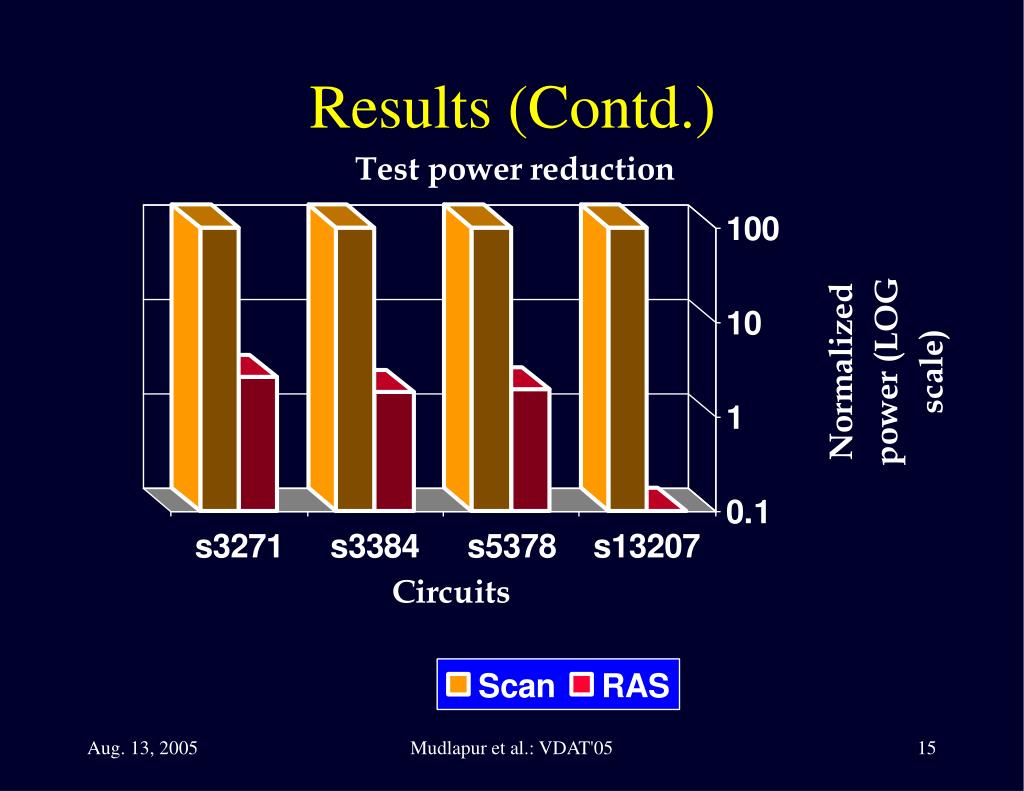 Results (Contd.)

Test power reduction

100
10
1
0.1

Normalized power (LOG scale)

s3271 s3384 s5378 s13207

Circuits

Scan RAS

Aug. 13, 2005

Mudlapur et al.: VDAT'05

15